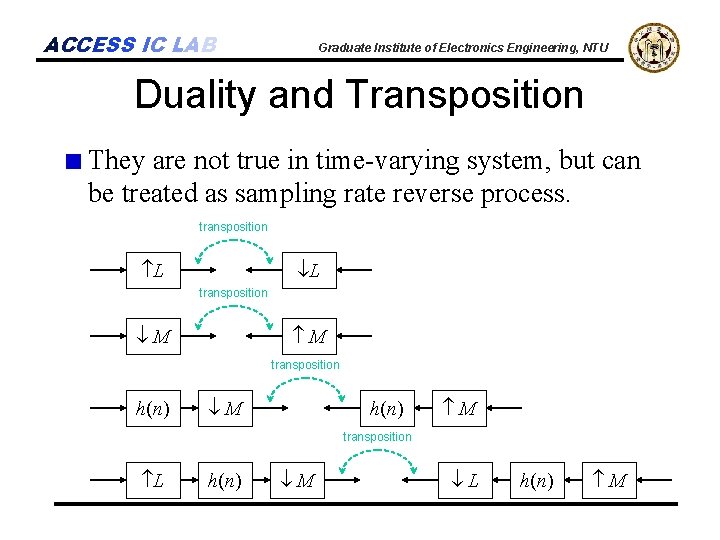 ACCESS IC LAB

Graduate Institute of Electronics Engineering, NTU

Duality and Transposition

They are not true in time-varying system, but can be treated as sampling rate reverse process.

transposition

$\uparrow L$

$\downarrow L$

transposition

$\downarrow M$

$\uparrow M$

transposition

$h(n)$

$\downarrow M$

$h(n)$

$\uparrow M$

transposition

$\uparrow L$

$h(n)$

$\downarrow M$

$\downarrow L$

$h(n)$

$\uparrow M$